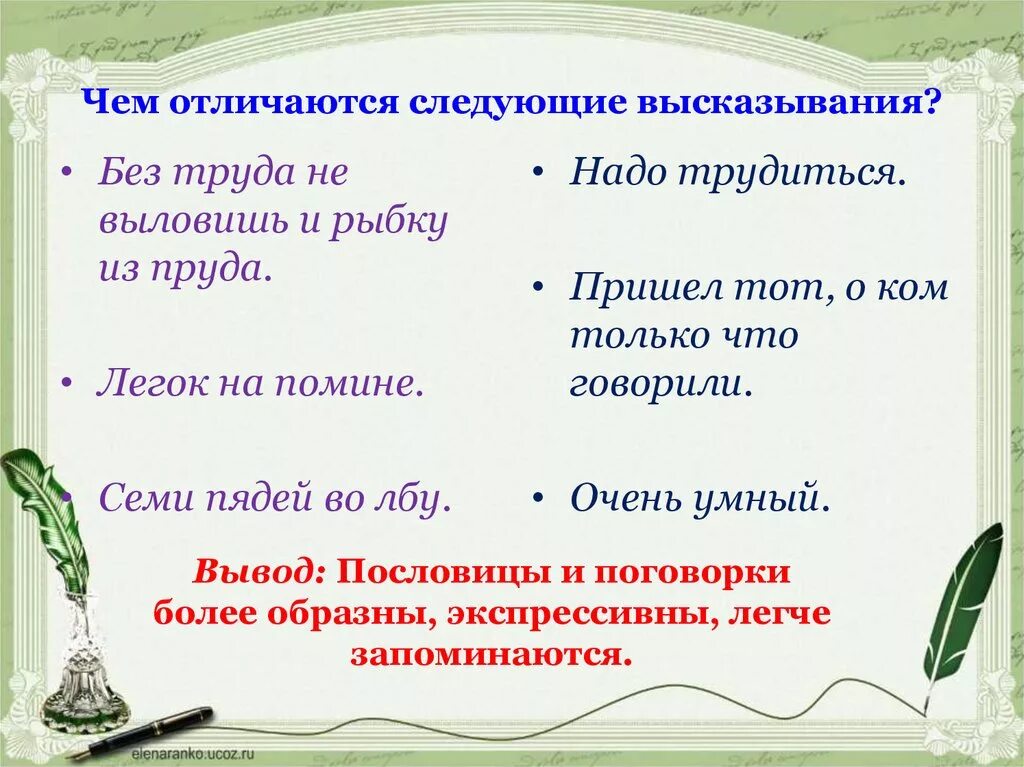 Чем отличаются следующие высказывания?

• Без труда не выловишь и рыбку из пруда.

• Легок на помине.

• Семи пядей во лбу.

• Надо трудиться.

• Пришел тот, о ком только что говорили.

• Очень умный.

Вывод: Пословицы и поговорки более образны, экспрессивны, легче запоминаются.

elenaranko.ucoz.ru